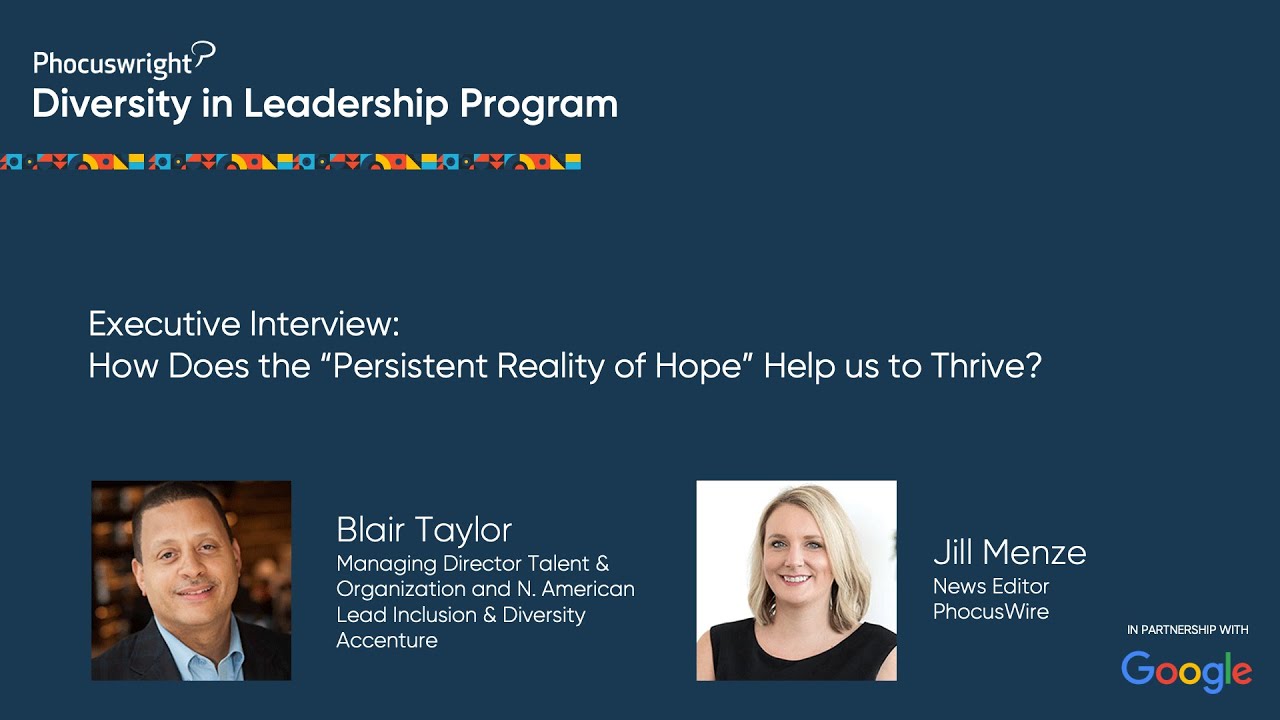 Phocuswright
Diversity in Leadership Program

Executive Interview:
How Does the “Persistent Reality of Hope” Help us to Thrive?

Blair Taylor
Managing Director Talent & Organization and N. American Lead Inclusion & Diversity
Accenture

Jill Menze
News Editor
PhocusWire

IN PARTNERSHIP WITH
Google